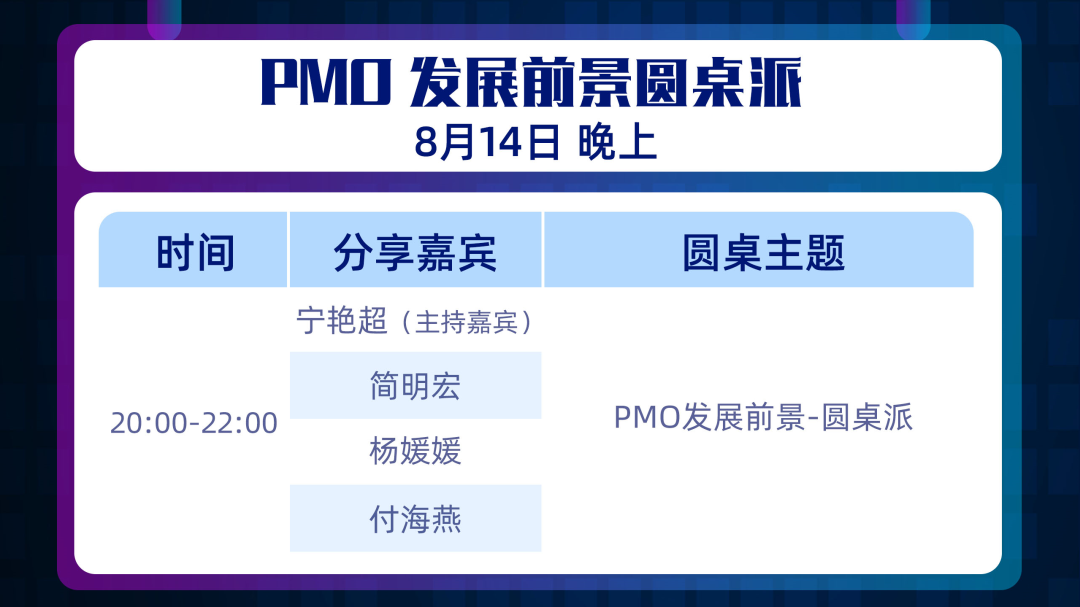 PMO 发展前景圆桌派
8月14日 晚上

| 时间 | 分享嘉宾 | 圆桌主题 |
|---|---|---|
| 20:00-22:00 | 宁艳超（主持嘉宾） | PMO发展前景-圆桌派 |
| | 简明宏 | |
| | 杨媛媛 | |
| | 付海燕 | |